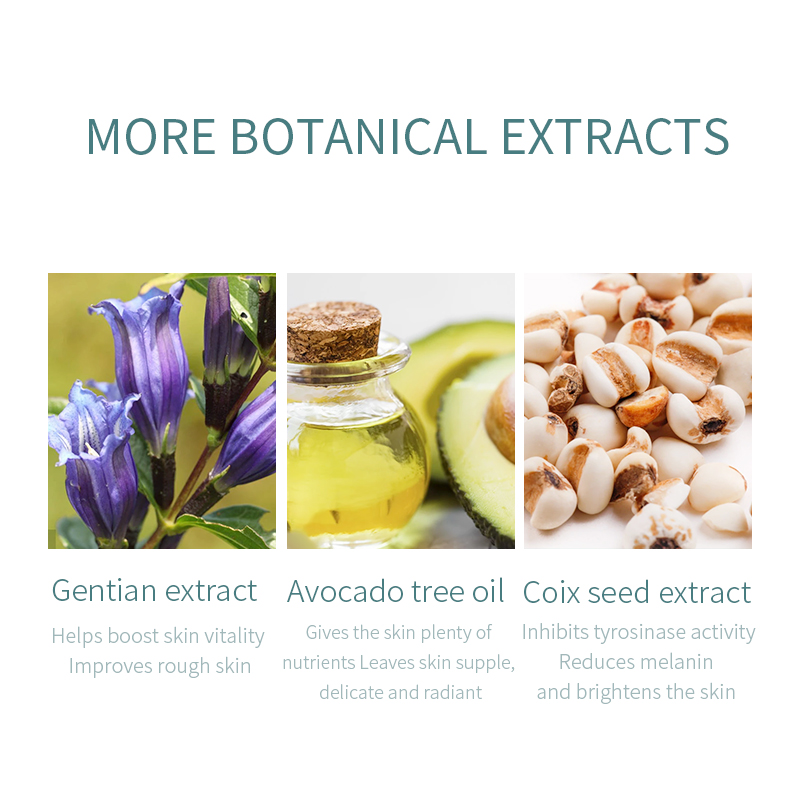 MORE BOTANICAL EXTRACTS

Gentian extract

Helps boost skin vitality
Improves rough skin

Avocado tree oil

Gives the skin plenty of nutrients Leaves skin supple, delicate and radiant

Coix seed extract

Inhibits tyrosinase activity
Reduces melanin
and brightens the skin